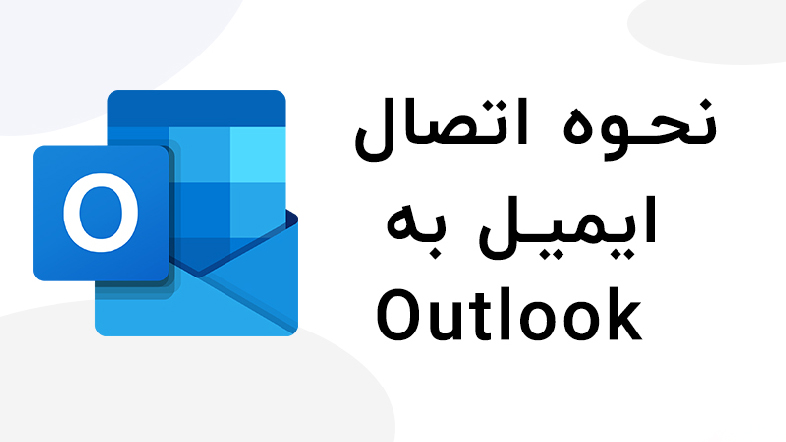 O

نحوه اتصال
ایمیل به
Outlook